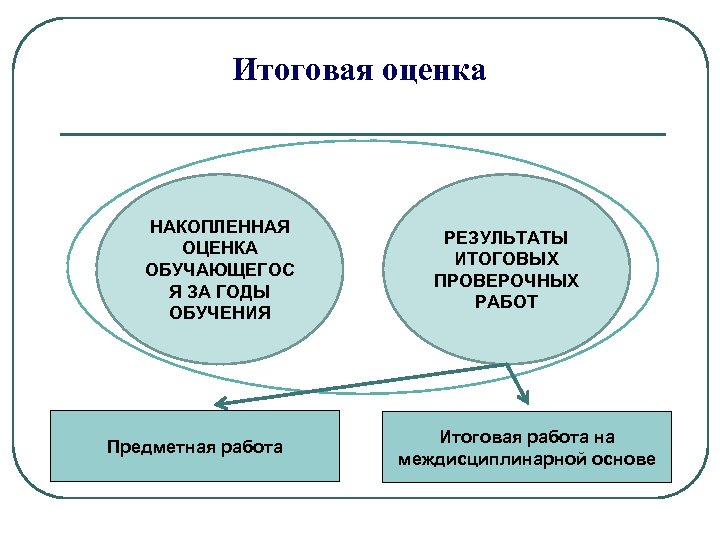 Итоговая оценка

НАКОПЛЕННАЯ ОЦЕНКА ОБУЧАЮЩЕГОС Я ЗА ГОДЫ ОБУЧЕНИЯ

РЕЗУЛЬТАТЫ ИТОГОВЫХ ПРОВЕРОЧНЫХ РАБОТ

Предметная работа

Итоговая работа на междисциплинарной основе